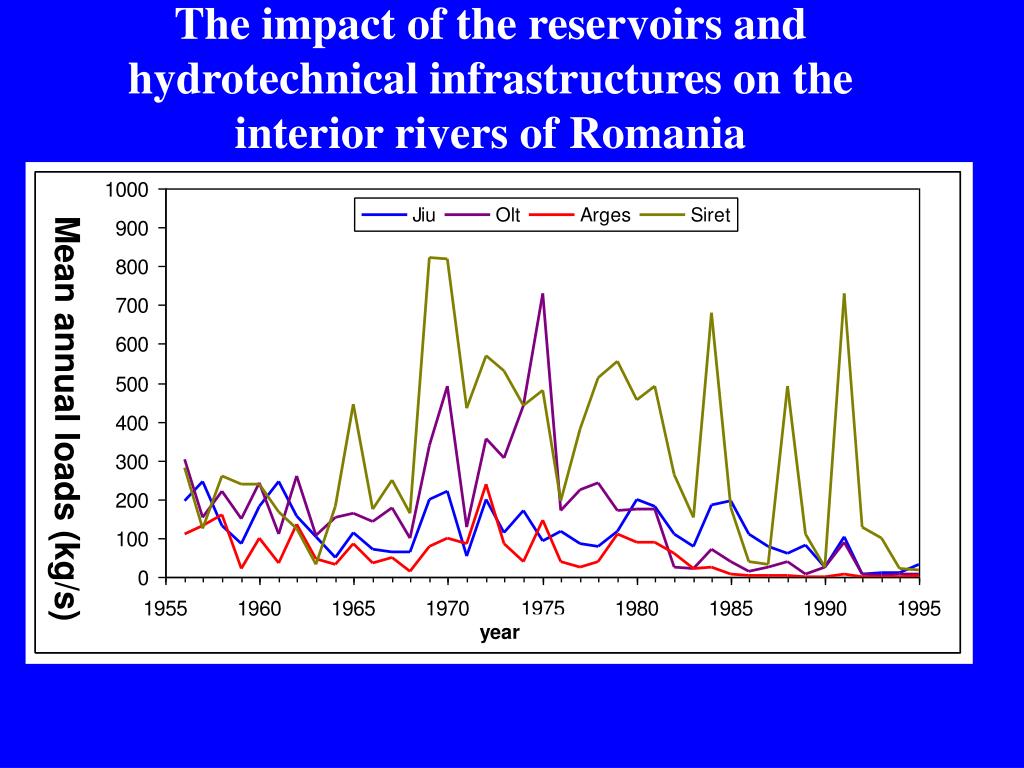 The impact of the reservoirs and hydrotechnical infrastructures on the interior rivers of Romania

Mean annual loads (kg/s)

1000
900
800
700
600
500
400
300
200
100
0

Jiu
Olt
Arges
Siret

1955
1960
1965
1970
1975
1980
1985
1990
1995
year